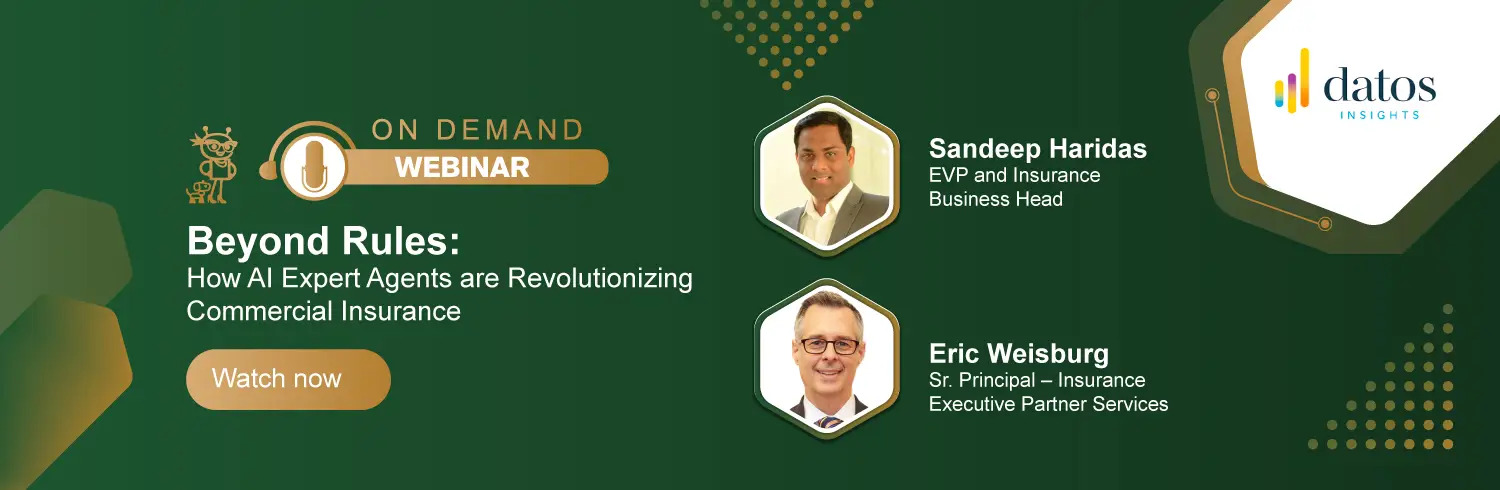 ON DEMAND
WEBINAR

Beyond Rules:
How AI Expert Agents are Revolutionizing Commercial Insurance

Watch now

Sandeep Haridas
EVP and Insurance Business Head

Eric Weisburg
Sr. Principal – Insurance Executive Partner Services

datos
INSIGHTS